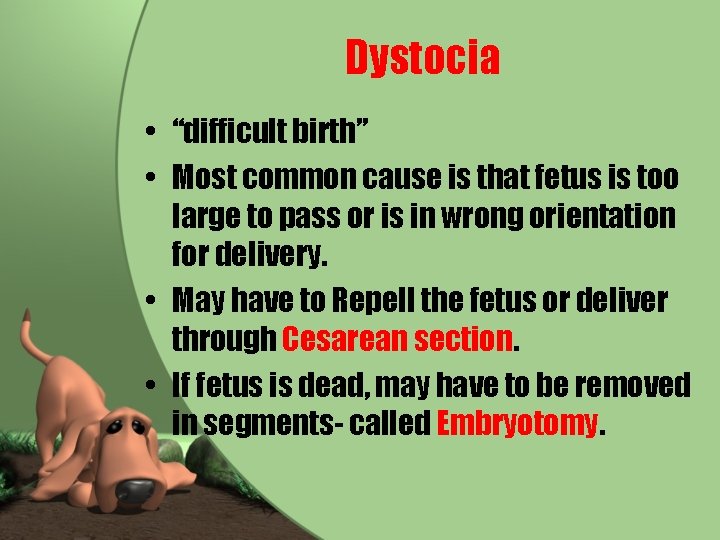 Dystocia

• “difficult birth”
• Most common cause is that fetus is too large to pass or is in wrong orientation for delivery.
• May have to Repell the fetus or deliver through Cesarean section.
• If fetus is dead, may have to be removed in segments- called Embryotomy.